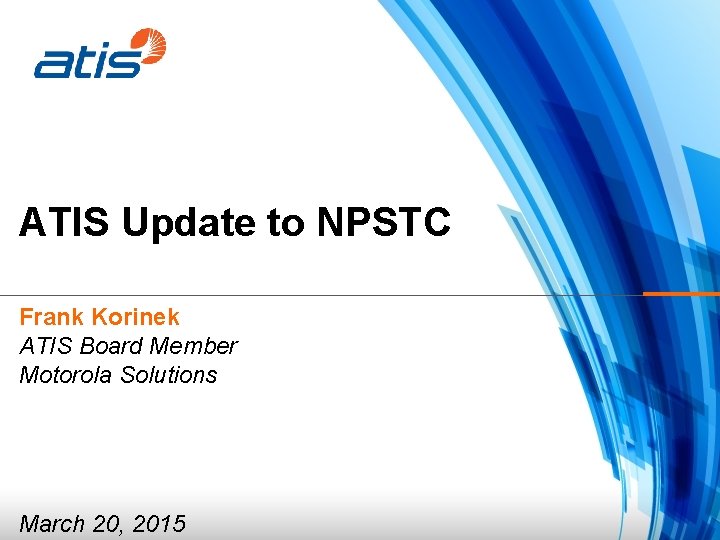 atis

ATIS Update to NPSTC

Frank Korinek
ATIS Board Member
Motorola Solutions

March 20, 2015